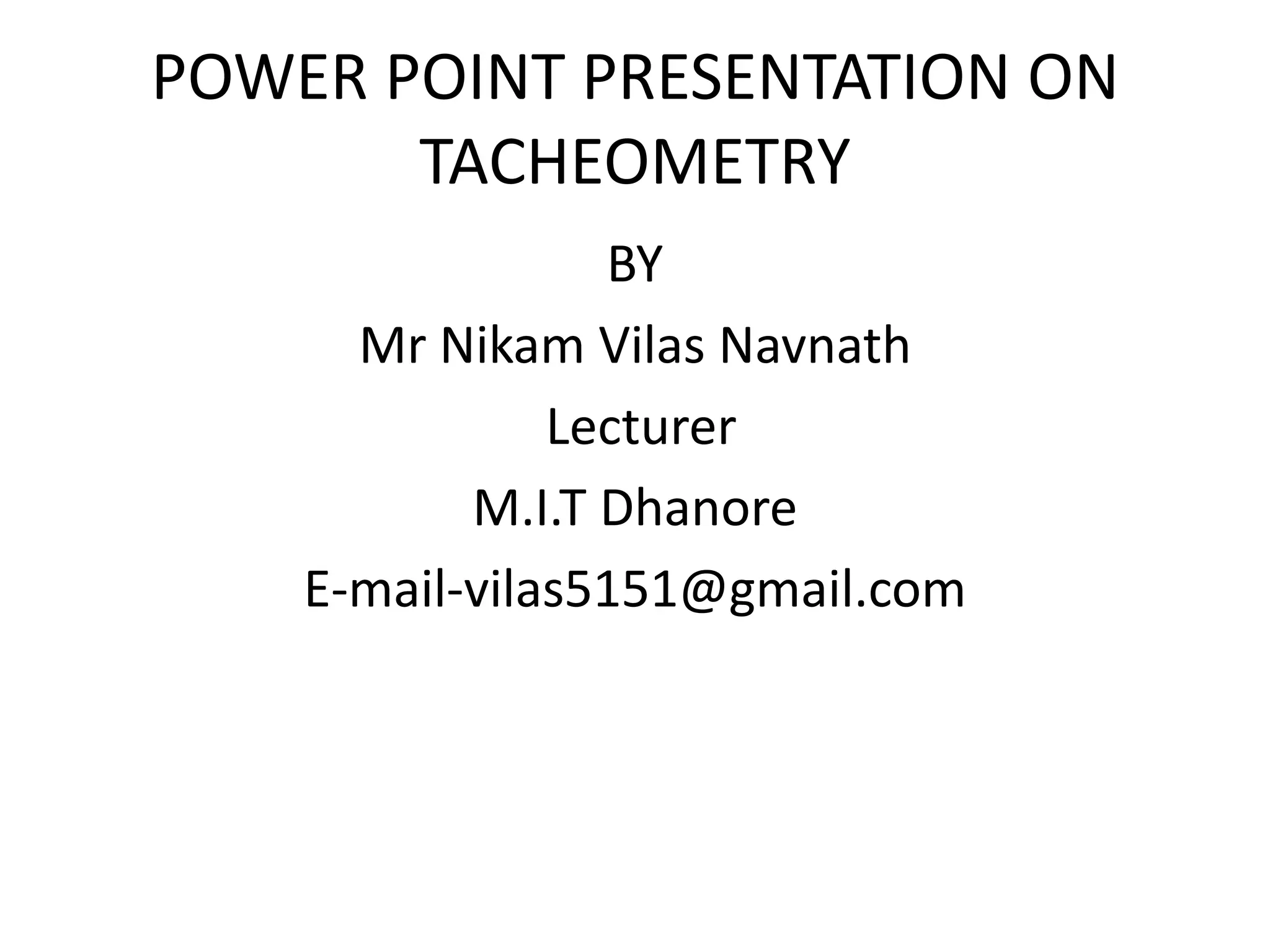 POWER POINT PRESENTATION ON TACHEOMETRY

BY

Mr Nikam Vilas Navnath

Lecturer

M.I.T Dhanore

E-mail-vilas5151@gmail.com